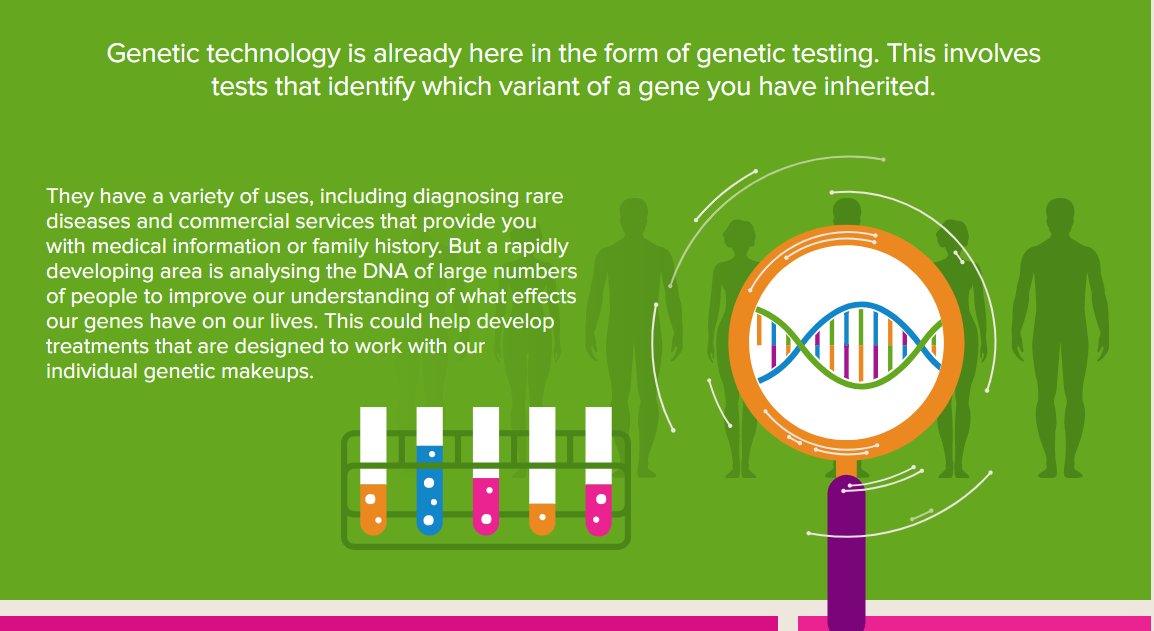 Genetic technology is already here in the form of genetic testing. This involves tests that identify which variant of a gene you have inherited.

They have a variety of uses, including diagnosing rare diseases and commercial services that provide you with medical information or family history. But a rapidly developing area is analysing the DNA of large numbers of people to improve our understanding of what effects our genes have on our lives. This could help develop treatments that are designed to work with our individual genetic makeups.